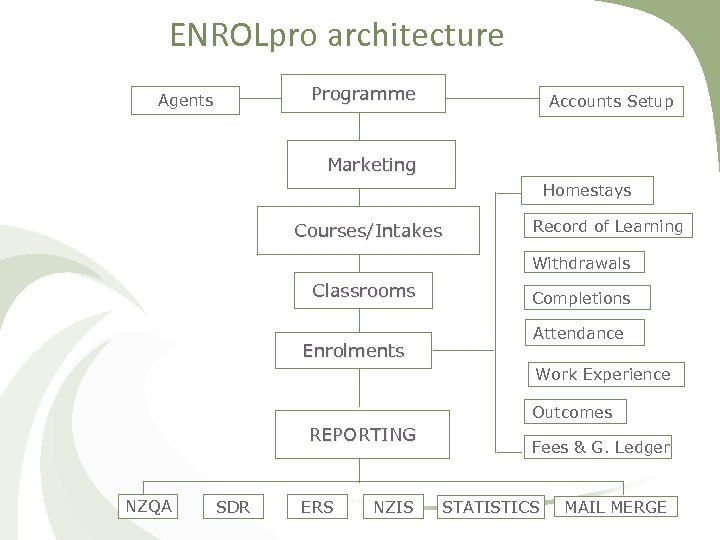 ENROLpro architecture

Agents

Programme

Accounts Setup

Marketing

Courses/Intakes

Classrooms

Enrolments

REPORTING

Homestays

Record of Learning

Withdrawals

Completions

Attendance

Work Experience

Outcomes

Fees & G. Ledger

NZQA

SDR

ERS

NZIS

STATISTICS

MAIL MERGE